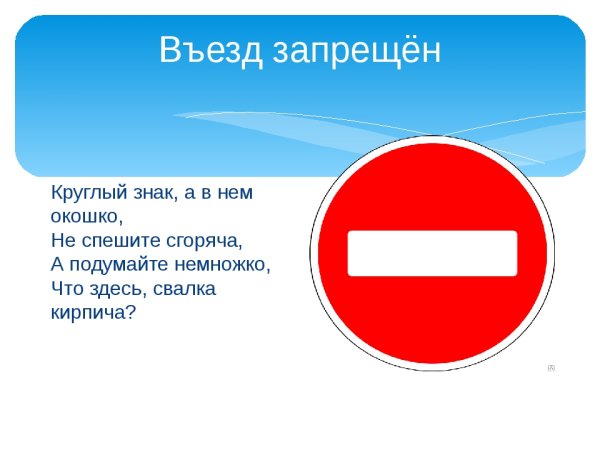 Въезд запрещён

Круглый знак, а в нем окошко,
Не спешите сгоряча,
А подумайте немножко,
Что здесь, свалка кирпича?